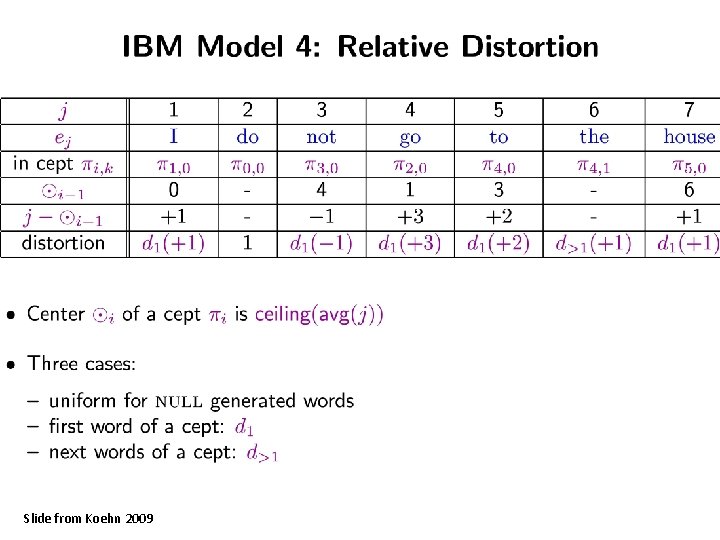 IBM Model 4: Relative Distortion

| $j$ | 1 | 2 | 3 | 4 | 5 | 6 | 7 |
|---|---|---|---|---|---|---|---|
| $e_j$ | I | do | not | go | to | the | house |
| in cept $\pi_{i,k}$ | $\pi_{1,0}$ | $\pi_{0,0}$ | $\pi_{3,0}$ | $\pi_{2,0}$ | $\pi_{4,0}$ | $\pi_{4,1}$ | $\pi_{5,0}$ |
| $\odot_{i-1}$ | 0 | - | 4 | 1 | 3 | - | 6 |
| $j - \odot_{i-1}$ | $+1$ | - | $-1$ | $+3$ | $+2$ | - | $+1$ |
| distortion | $d_1(+1)$ | 1 | $d_1(-1)$ | $d_1(+3)$ | $d_1(+2)$ | $d_{>1}(+1)$ | $d_1(+1)$ |

• Center $\odot_i$ of a cept $\pi_i$ is ceiling(avg($j$))

• Three cases:
– uniform for NULL generated words
– first word of a cept: $d_1$
– next words of a cept: $d_{>1}$

Slide from Koehn 2009